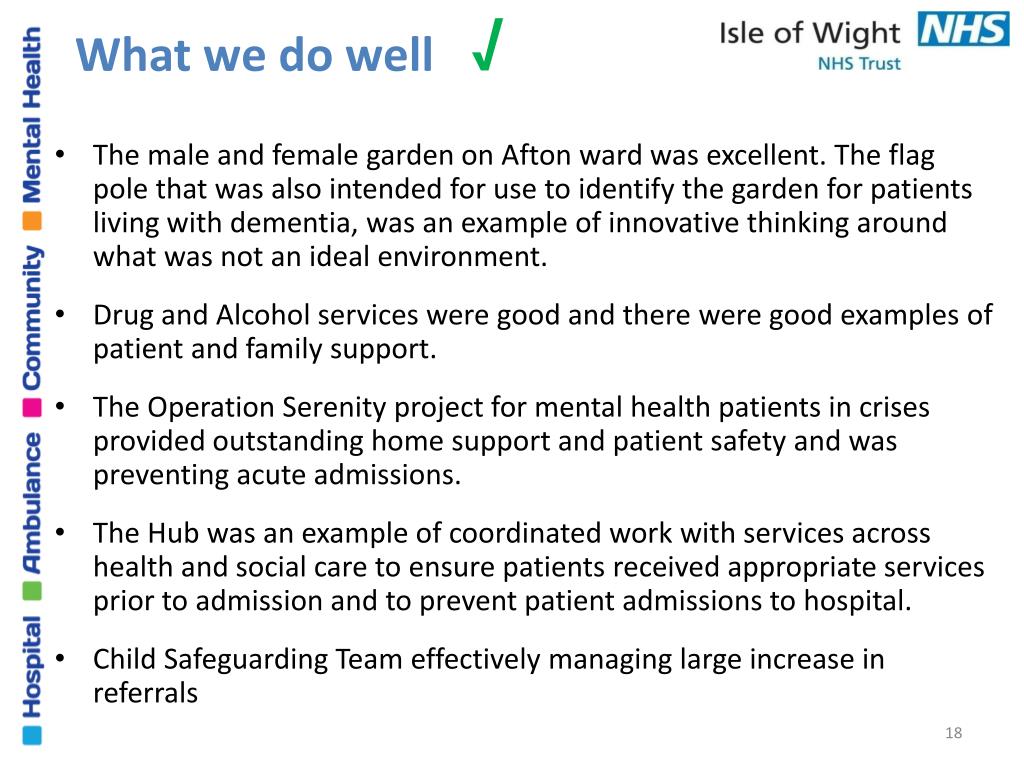 Hospital Ambulance Community Mental Health

What we do well √

Isle of Wight NHS
NHS Trust

• The male and female garden on Afton ward was excellent. The flag pole that was also intended for use to identify the garden for patients living with dementia, was an example of innovative thinking around what was not an ideal environment.

• Drug and Alcohol services were good and there were good examples of patient and family support.

• The Operation Serenity project for mental health patients in crises provided outstanding home support and patient safety and was preventing acute admissions.

• The Hub was an example of coordinated work with services across health and social care to ensure patients received appropriate services prior to admission and to prevent patient admissions to hospital.

• Child Safeguarding Team effectively managing large increase in referrals

18